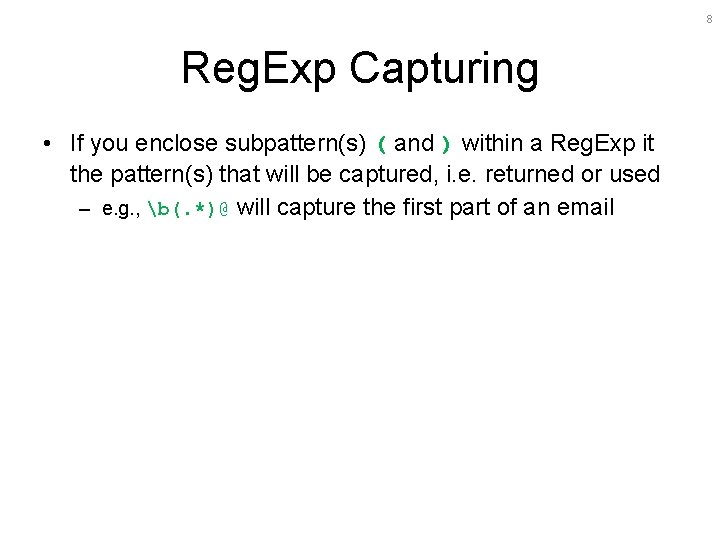 8

RegExp Capturing

• If you enclose subpattern(s) ( and ) within a RegExp it the pattern(s) that will be captured, i.e. returned or used

– e.g., \b(.*)@ will capture the first part of an email